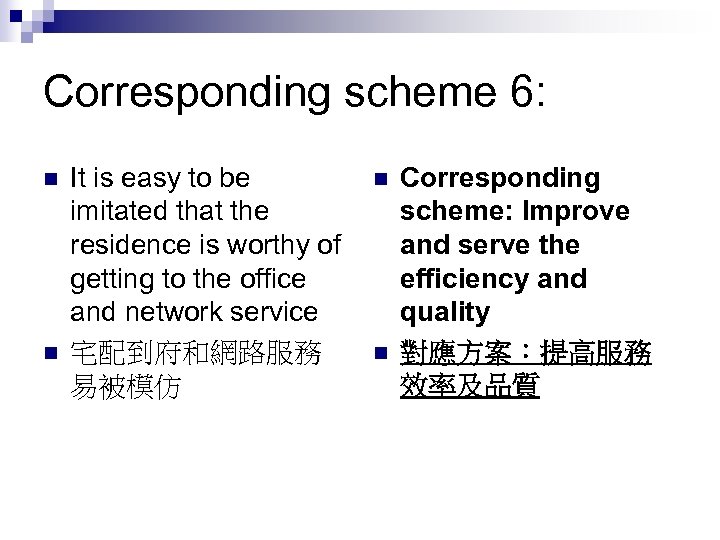 Corresponding scheme 6:

It is easy to be imitated that the residence is worthy of getting to the office and network service

宅配到府和網路服務易被模仿

Corresponding scheme: Improve and serve the efficiency and quality

對應方案：提高服務效率及品質